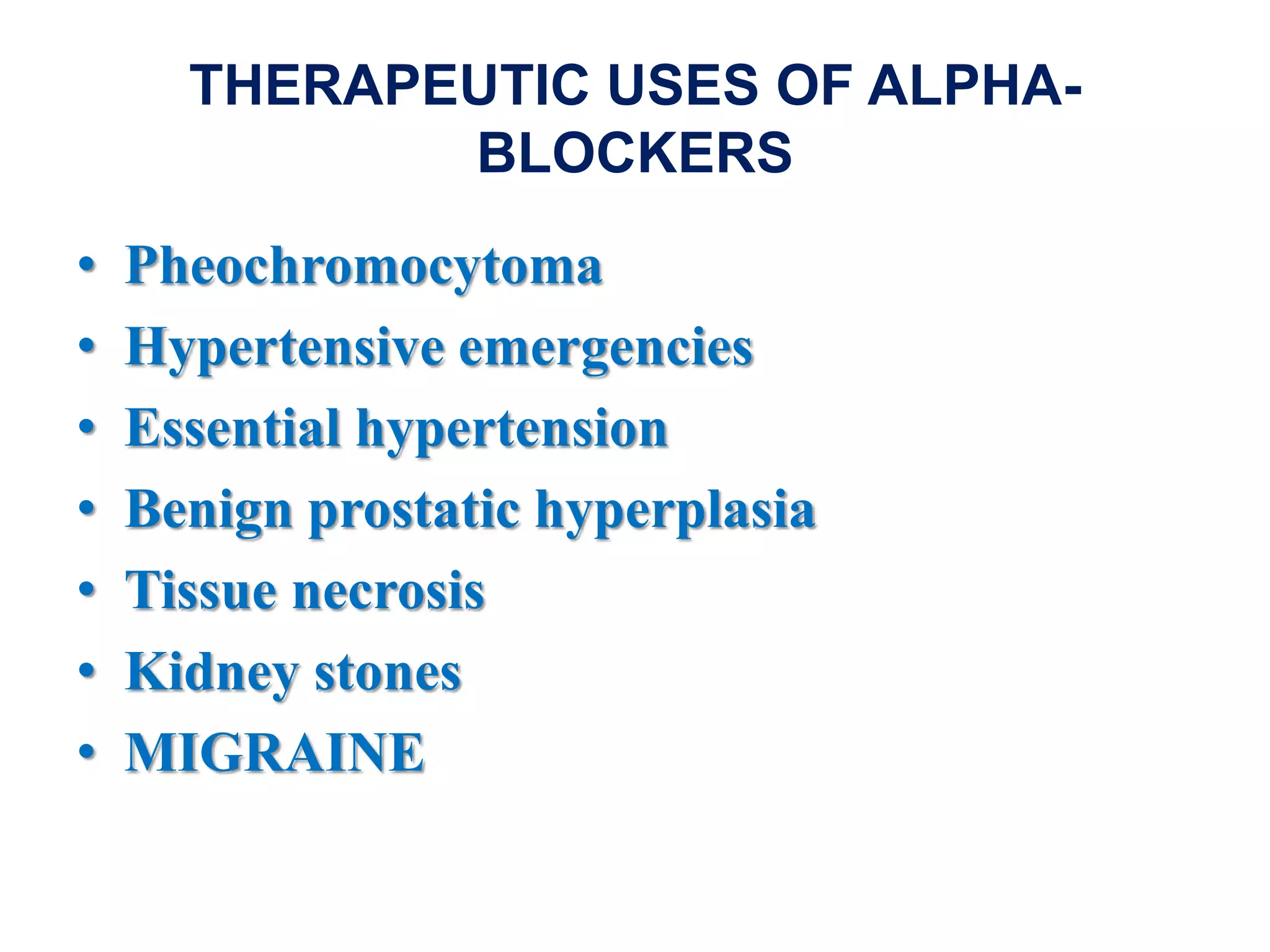 THERAPEUTIC USES OF ALPHA-BLOCKERS

• Pheochromocytoma
• Hypertensive emergencies
• Essential hypertension
• Benign prostatic hyperplasia
• Tissue necrosis
• Kidney stones
• MIGRAINE